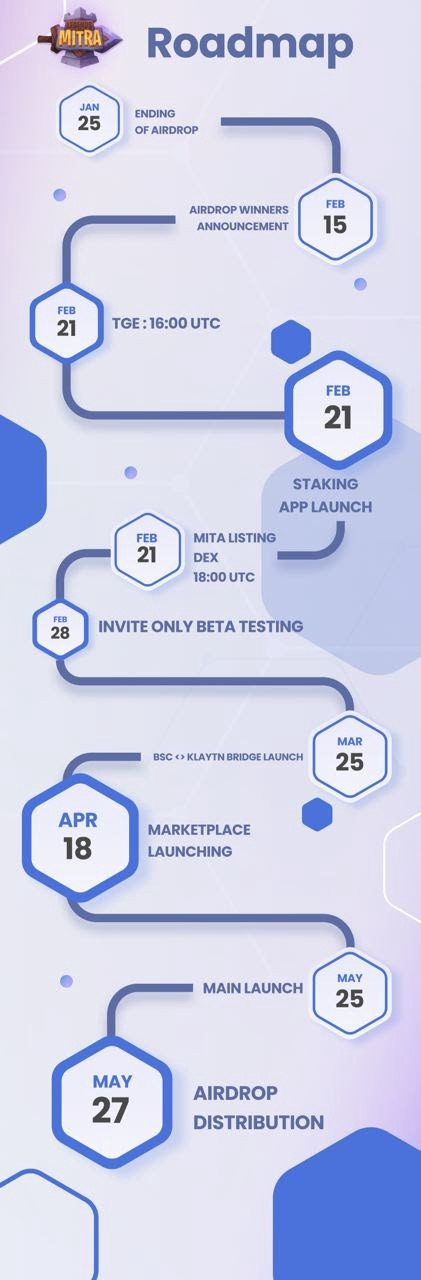 MITRA

Roadmap

JAN
25
ENDING OF AIRDROP

AIRDROP WINNERS ANNOUNCEMENT
FEB
15

FEB
21
TGE : 16:00 UTC

FEB
21
STAKING APP LAUNCH

FEB
21
MITA LISTING DEX 18:00 UTC

FEB
28
INVITE ONLY BETA TESTING

BSC <> KLAYTN BRIDGE LAUNCH
MAR
25

APR
18
MARKETPLACE LAUNCHING

MAIN LAUNCH
MAY
25

MAY
27
AIRDROP DISTRIBUTION